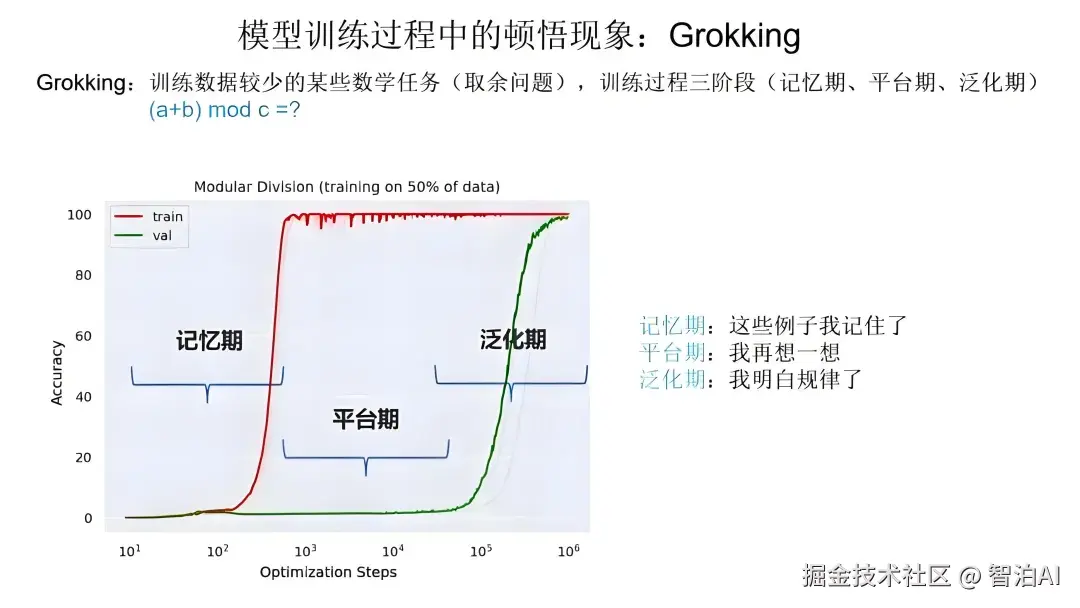 模型训练过程中的顿悟现象：Grokking

Grokking：训练数据较少的某些数学任务（取余问题），训练过程三阶段（记忆期、平台期、泛化期）
(a+b) mod c =?

Modular Division (training on 50% of data)

train
val

100
80
60
40
20
0

Accuracy

记忆期
平台期
泛化期

$10^1$ $10^2$ $10^3$ $10^4$ $10^5$ $10^6$
Optimization Steps

记忆期：这些例子我记住了
平台期：我再想一想
泛化期：我明白规律了

掘金技术社区 @ 智泊AI